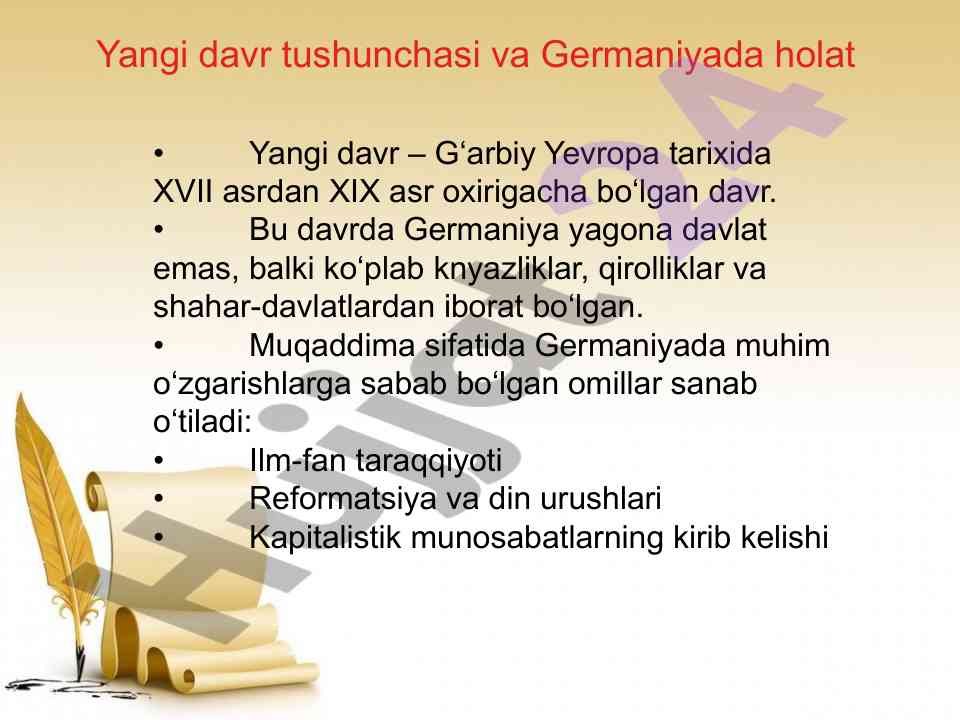 Yangi davr tushunchasi va Germaniyada holat

• Yangi davr – G‘arbiy Yevropa tarixida XVII asrdan XIX asr oxirigacha bo‘lgan davr.
• Bu davrda Germaniya yagona davlat emas, balki ko‘plab knyazliklar, qirolliklar va shahar-davlatlardan iborat bo‘lgan.
• Muqaddima sifatida Germaniyada muhim o‘zgarishlarga sabab bo‘lgan omillar sanab o‘tiladi:
• Ilm-fan taraqqiyoti
• Reformatsiya va din urushlari
• Kapitalistik munosabatlarning kirib kelishi

Hujjat24